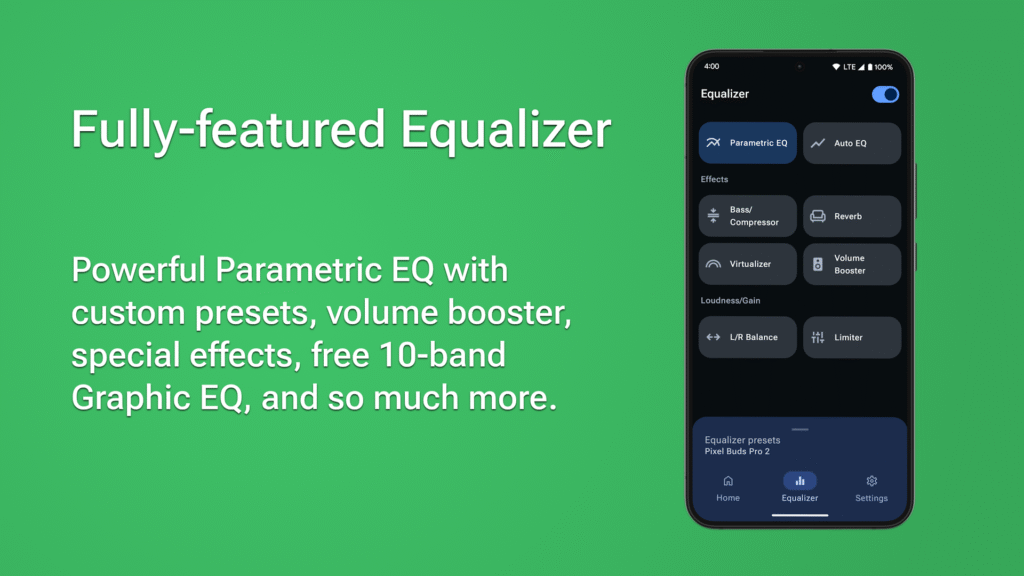 Fully-featured Equalizer

Powerful Parametric EQ with custom presets, volume booster, special effects, free 10-band Graphic EQ, and so much more.

4:00
LTE 100%

Equalizer

Parametric EQ
Auto EQ

Effects

Bass/ Compressor
Reverb
Virtualizer
Volume Booster

Loudness/Gain

L/R Balance
Limiter

Equalizer presets
Pixel Buds Pro 2

Home
Equalizer
Settings